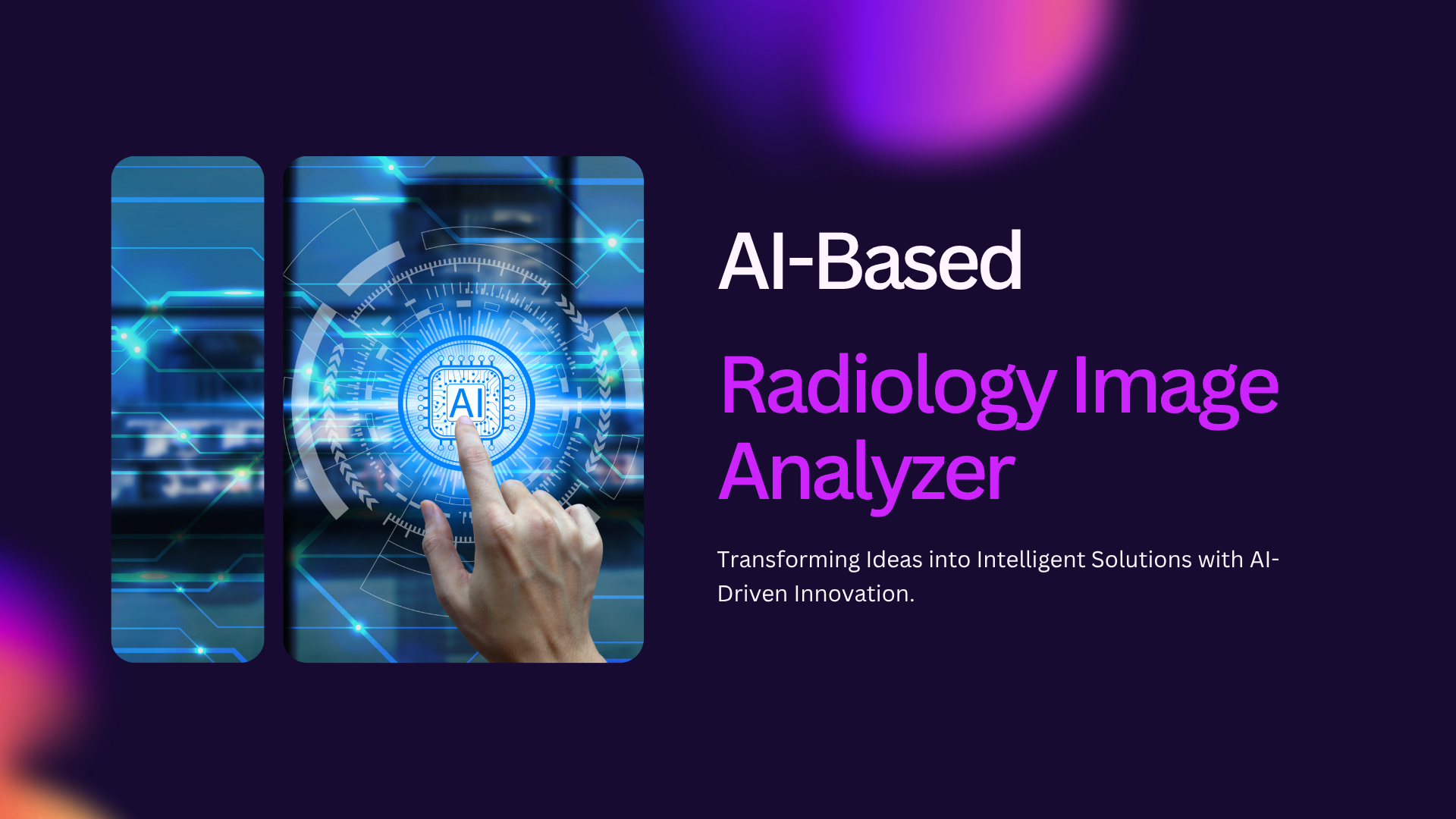 AI

AI-Based

Radiology Image Analyzer

Transforming Ideas into Intelligent Solutions with AI-Driven Innovation.